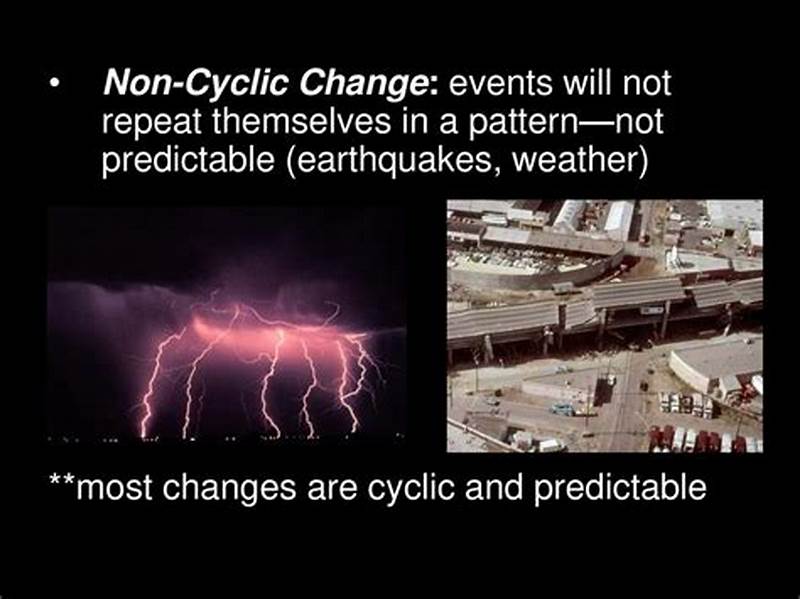 • Non-Cyclic Change: events will not repeat themselves in a pattern—not predictable (earthquakes, weather)

**most changes are cyclic and predictable